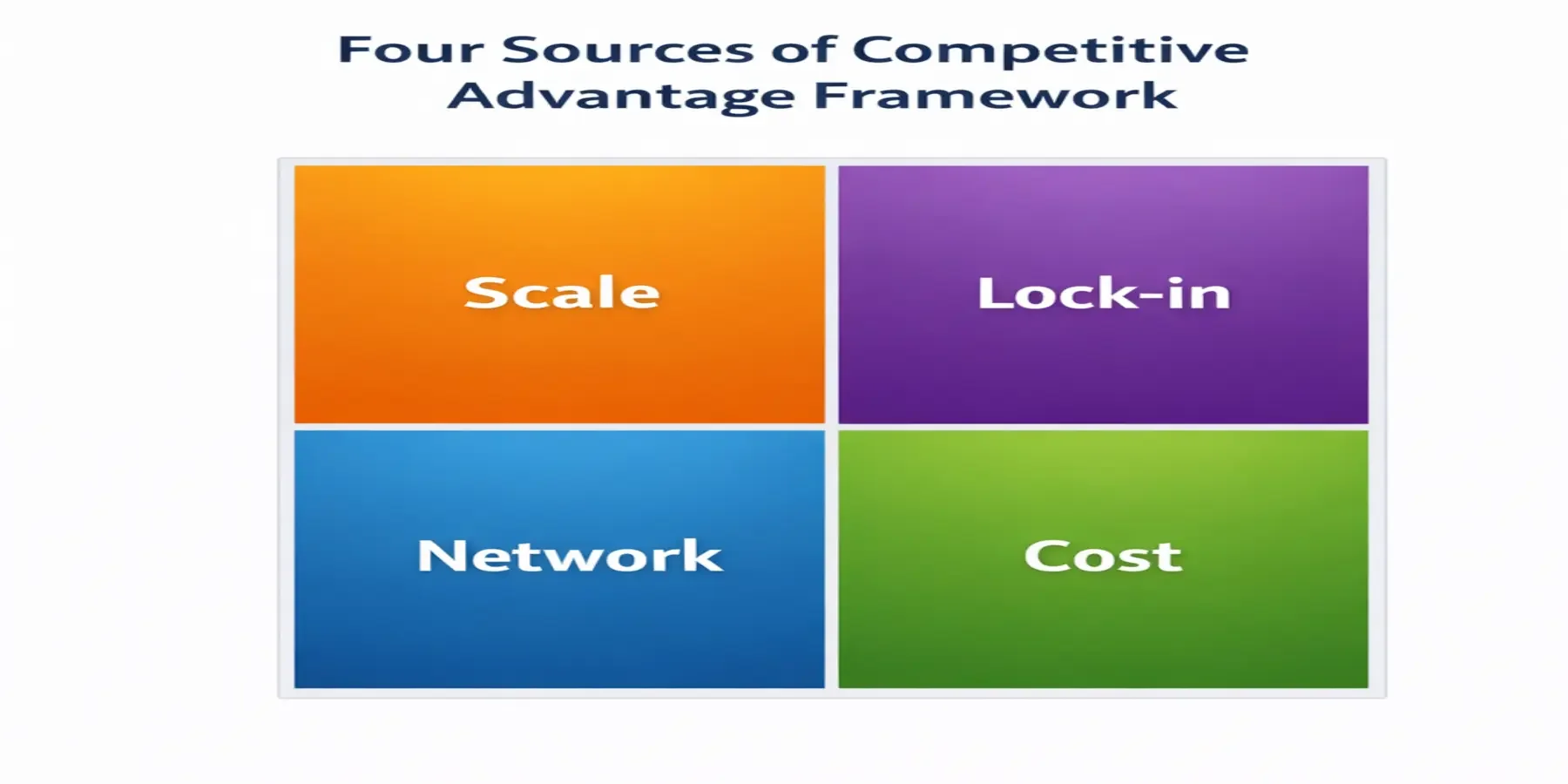 Four Sources of Competitive Advantage Framework

Scale

Lock-in

Network

Cost